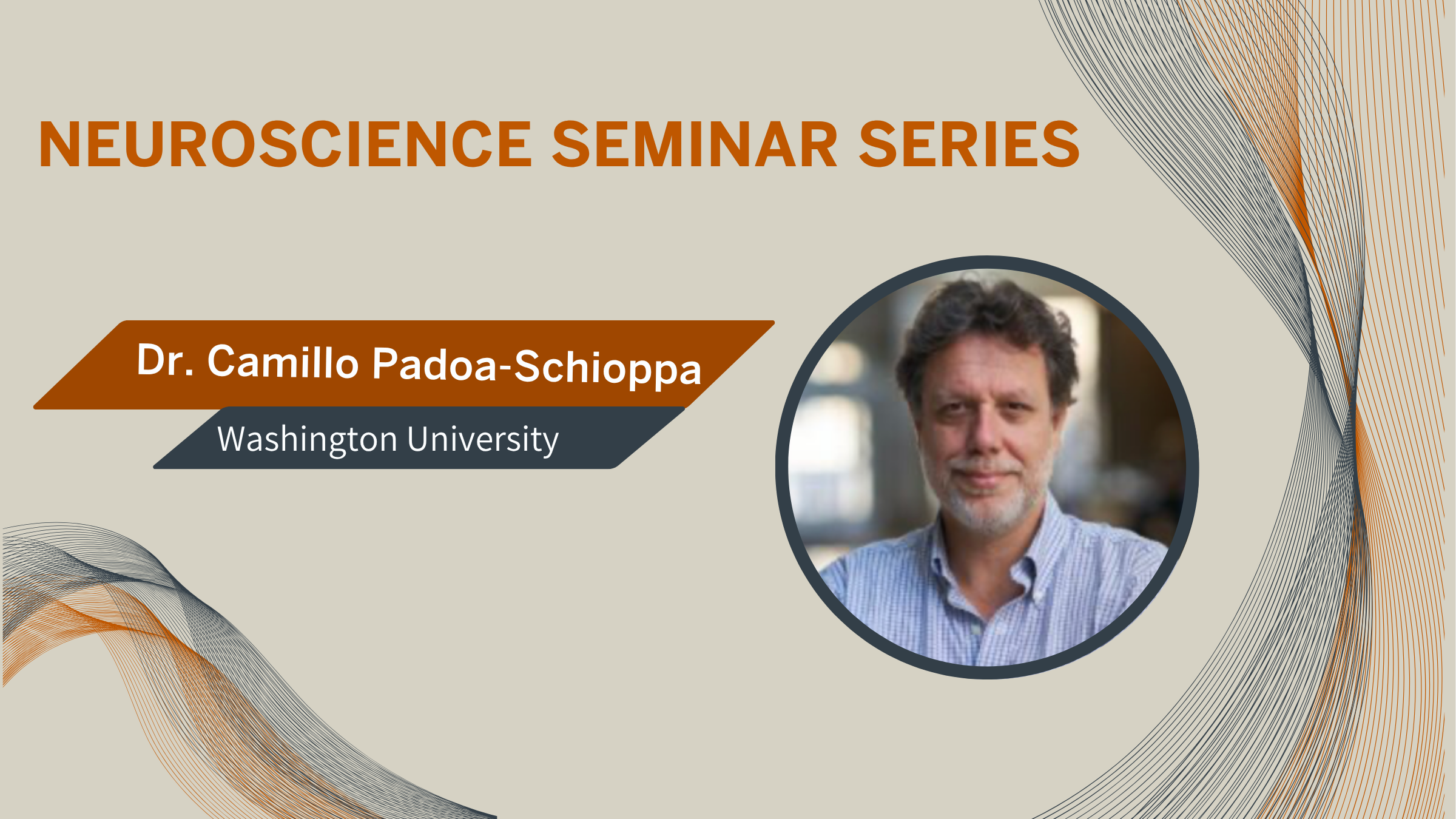 NEUROSCIENCE SEMINAR SERIES

Dr. Camillo Padoa-Schioppa

Washington University